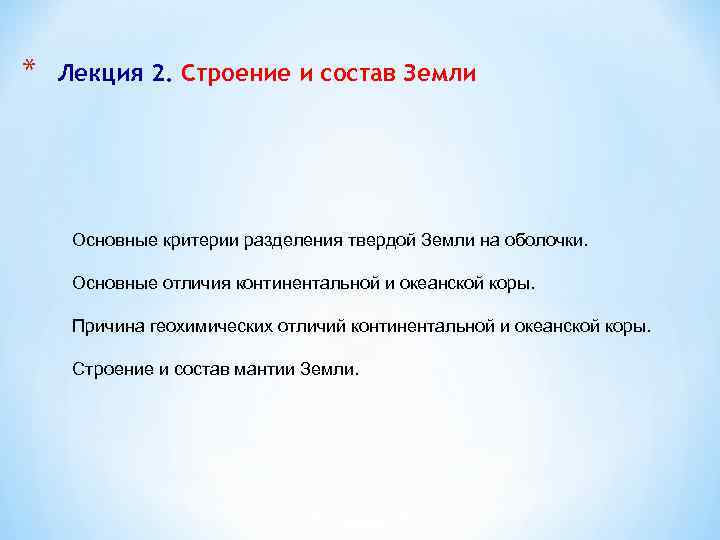 * Лекция 2. Строение и состав Земли

Основные критерии разделения твердой Земли на оболочки.

Основные отличия континентальной и океанской коры.

Причина геохимических отличий континентальной и океанской коры.

Строение и состав мантии Земли.